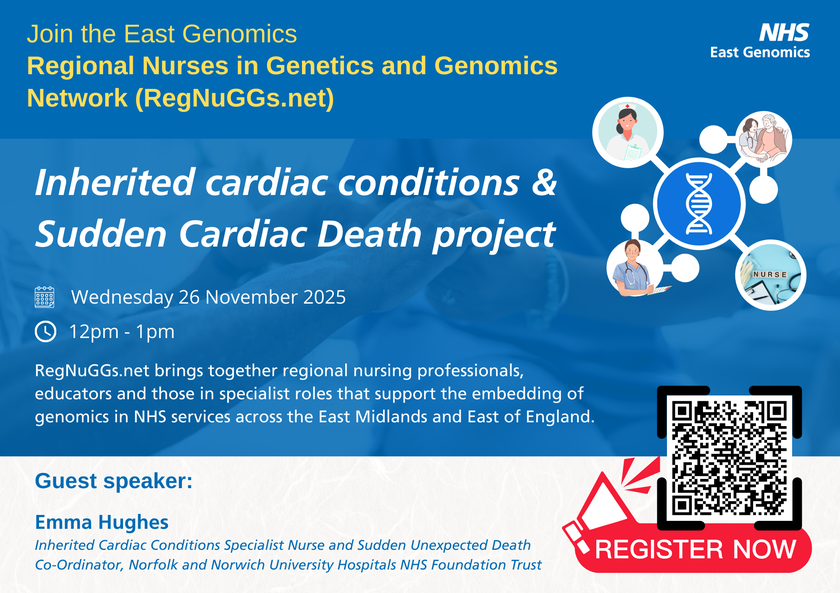 Join the East Genomics
Regional Nurses in Genetics and Genomics Network (RegNuGGs.net)

NHS
East Genomics

Inherited cardiac conditions & Sudden Cardiac Death project

NURSE

Wednesday 26 November 2025

12pm - 1pm

RegNuGGs.net brings together regional nursing professionals, educators and those in specialist roles that support the embedding of genomics in NHS services across the East Midlands and East of England.

Guest speaker:

Emma Hughes
Inherited Cardiac Conditions Specialist Nurse and Sudden Unexpected Death Co-Ordinator, Norfolk and Norwich University Hospitals NHS Foundation Trust

REGISTER NOW